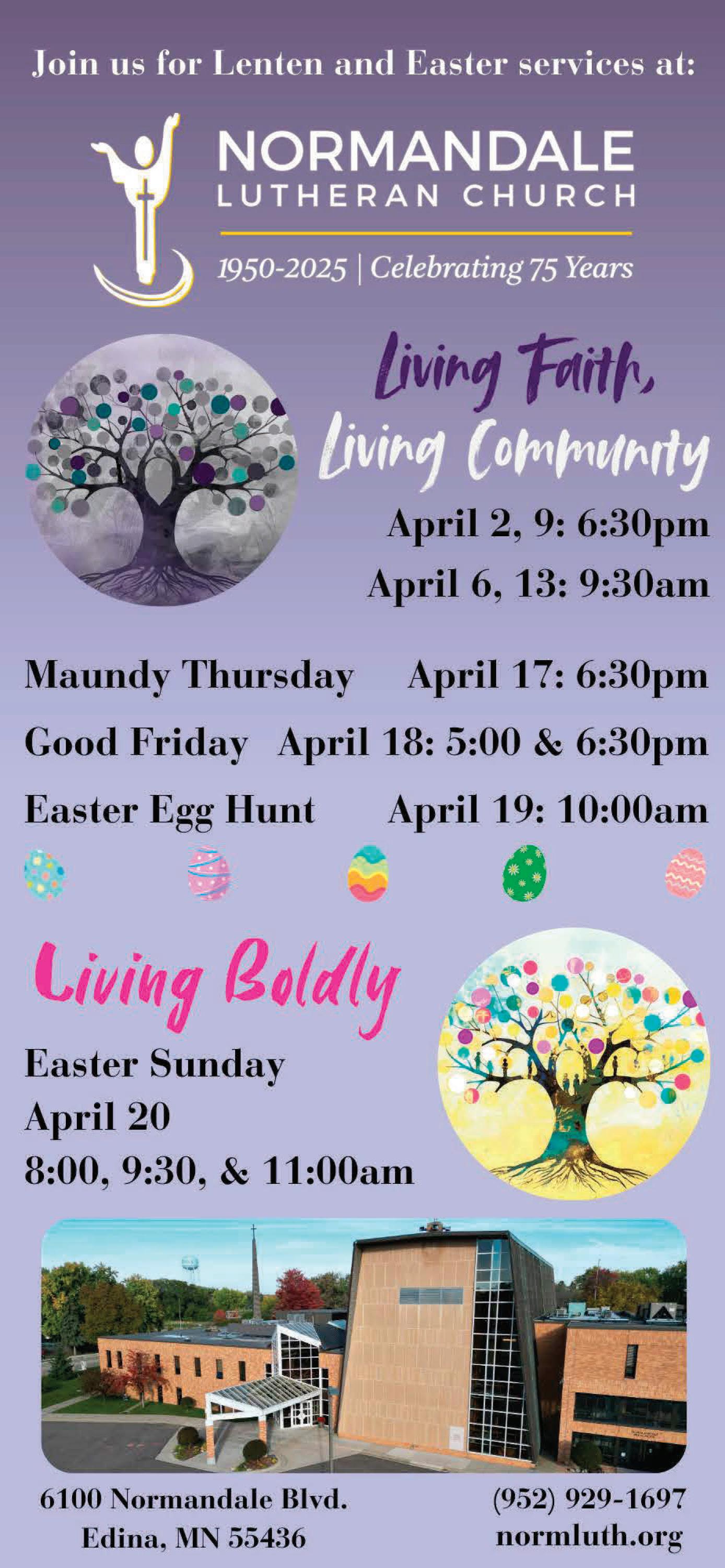 Join us for Lenten and Easter services at:

NORMANDALE
LUTHERAN CHURCH

1950-2025 | Celebrating 75 Years

Living Faith,
Living Community

April 2, 9: 6:30pm
April 6, 13: 9:30am

Maundy Thursday April 17: 6:30pm
Good Friday April 18: 5:00 & 6:30pm
Easter Egg Hunt April 19: 10:00am

Living Boldly

Easter Sunday
April 20
8:00, 9:30, & 11:00am

6100 Normandale Blvd.
Edina, MN 55436

(952) 929-1697
normluth.org